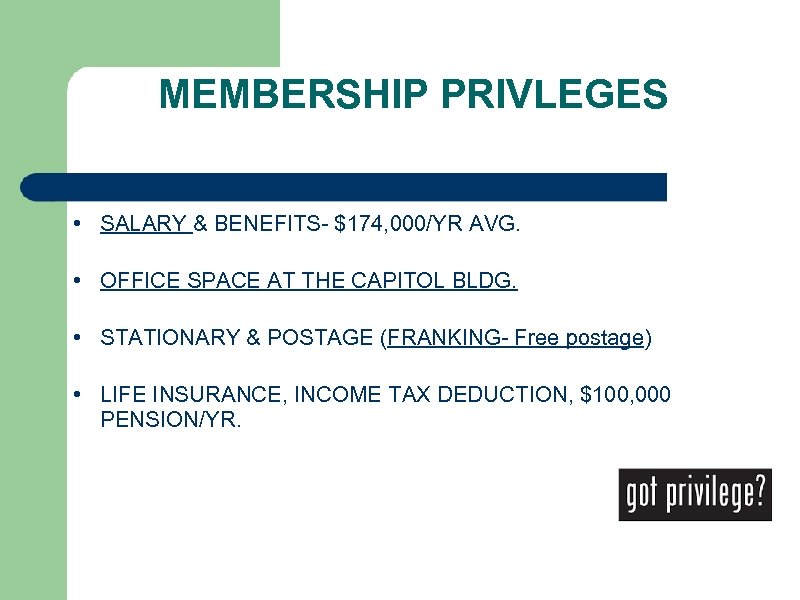 MEMBERSHIP PRIVLEGES

• SALARY & BENEFITS- \$174,000/YR AVG.

• OFFICE SPACE AT THE CAPITOL BLDG.

• STATIONARY & POSTAGE (FRANKING- Free postage)

• LIFE INSURANCE, INCOME TAX DEDUCTION, \$100,000 PENSION/YR.

got privilege?